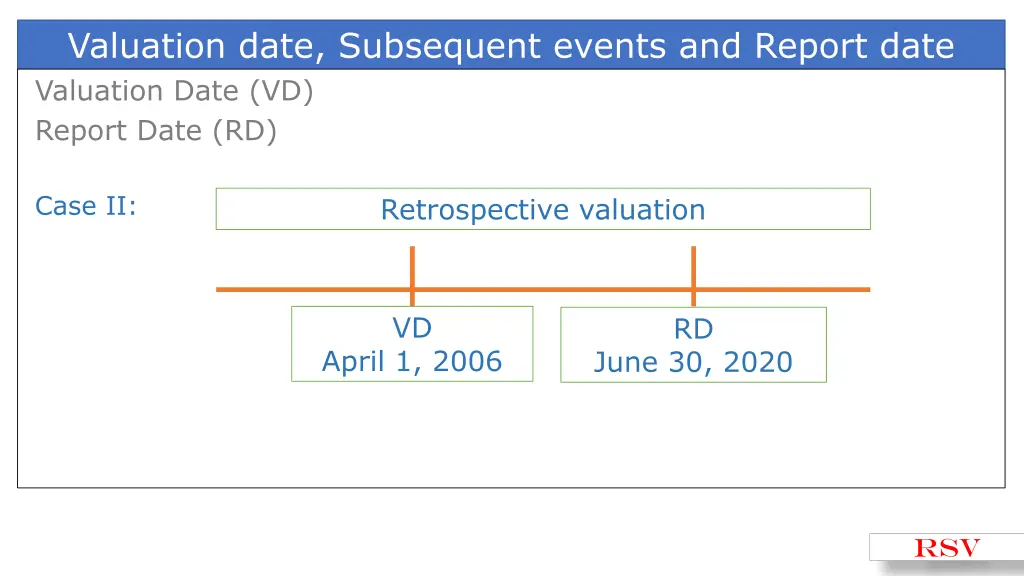 Valuation date, Subsequent events and Report date

Valuation Date (VD)

Report Date (RD)

Case II:

Retrospective valuation

VD
April 1, 2006

RD
June 30, 2020

RSV